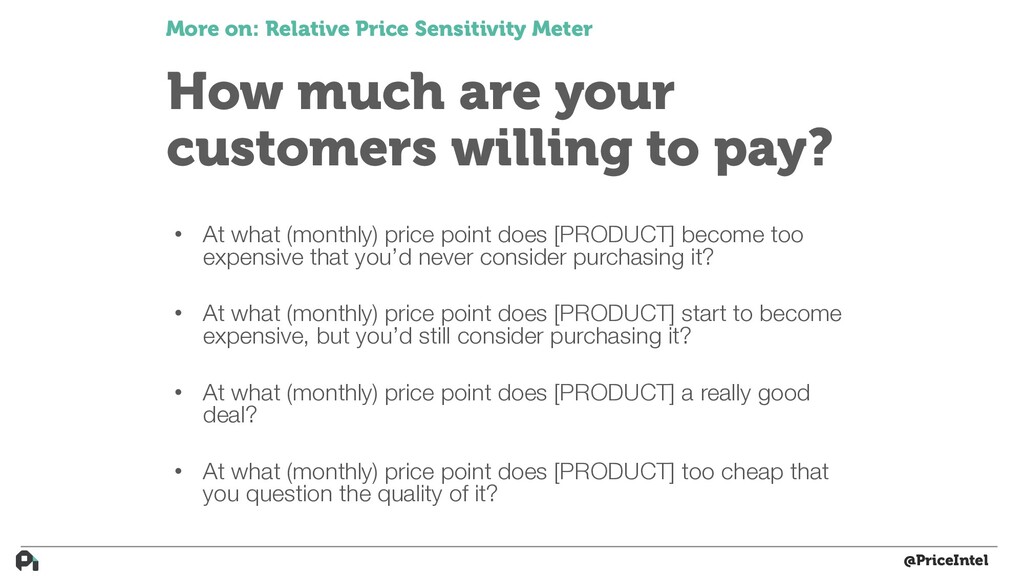 More on: Relative Price Sensitivity Meter

How much are your customers willing to pay?

• At what (monthly) price point does [PRODUCT] become too expensive that you'd never consider purchasing it?

• At what (monthly) price point does [PRODUCT] start to become expensive, but you'd still consider purchasing it?

• At what (monthly) price point does [PRODUCT] a really good deal?

• At what (monthly) price point does [PRODUCT] too cheap that you question the quality of it?

@PriceIntel